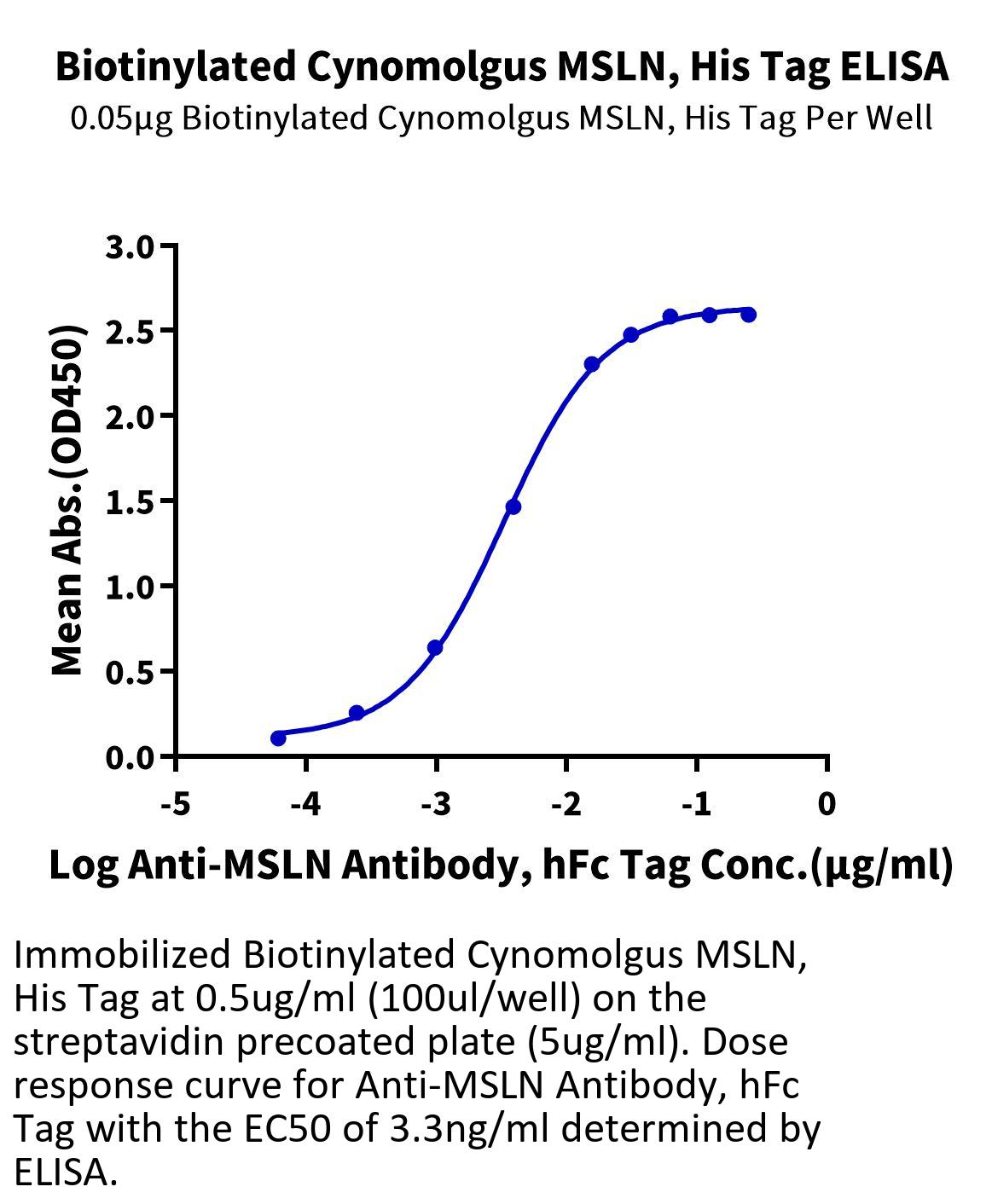 Biotinylated Cynomolgus MSLN, His Tag ELISA
0.05μg Biotinylated Cynomolgus MSLN, His Tag Per Well

Mean Abs.(OD450)

3.0
2.5
2.0
1.5
1.0
0.5
0.0

-5
-4
-3
-2
-1
0

Log Anti-MSLN Antibody, hFc Tag Conc.(μg/ml)

Immobilized Biotinylated Cynomolgus MSLN, His Tag at 0.5ug/ml (100ul/well) on the streptavidin precoated plate (5ug/ml). Dose response curve for Anti-MSLN Antibody, hFc Tag with the EC50 of 3.3ng/ml determined by ELISA.